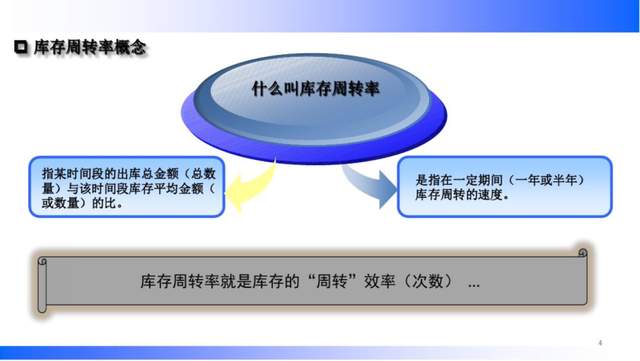 库存周转率概念

什么叫库存周转率

指某时间段的出库总金额（总数量）与该时间段库存平均金额（或数量）的比。

是指在一定期间（一年或半年）库存周转的速度。

库存周转率就是库存的“周转”效率（次数） ...

4